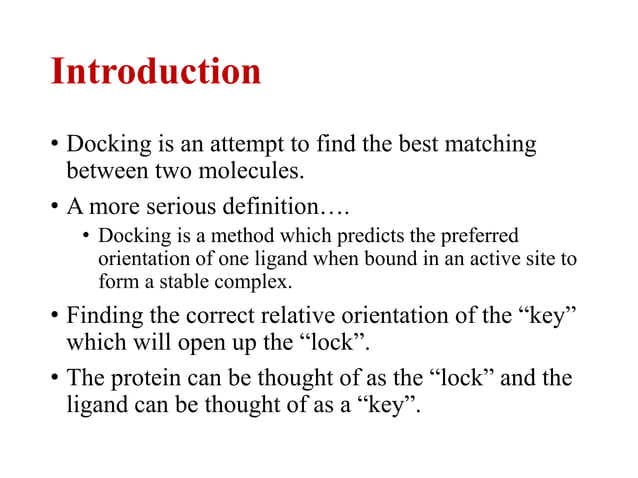 Introduction

• Docking is an attempt to find the best matching between two molecules.

• A more serious definition….

• Docking is a method which predicts the preferred orientation of one ligand when bound in an active site to form a stable complex.

• Finding the correct relative orientation of the “key” which will open up the “lock”.

• The protein can be thought of as the “lock” and the ligand can be thought of as a “key”.